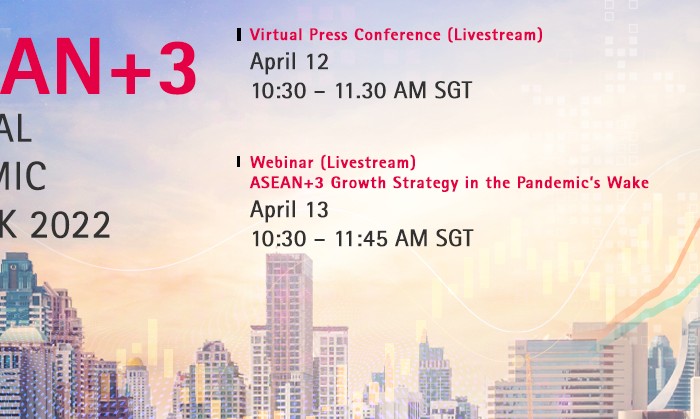 AN+3
AL
MIC
K 2022

Virtual Press Conference (Livestream)
April 12
10:30 – 11.30 AM SGT

Webinar (Livestream)
ASEAN+3 Growth Strategy in the Pandemic's Wake
April 13
10:30 – 11:45 AM SGT